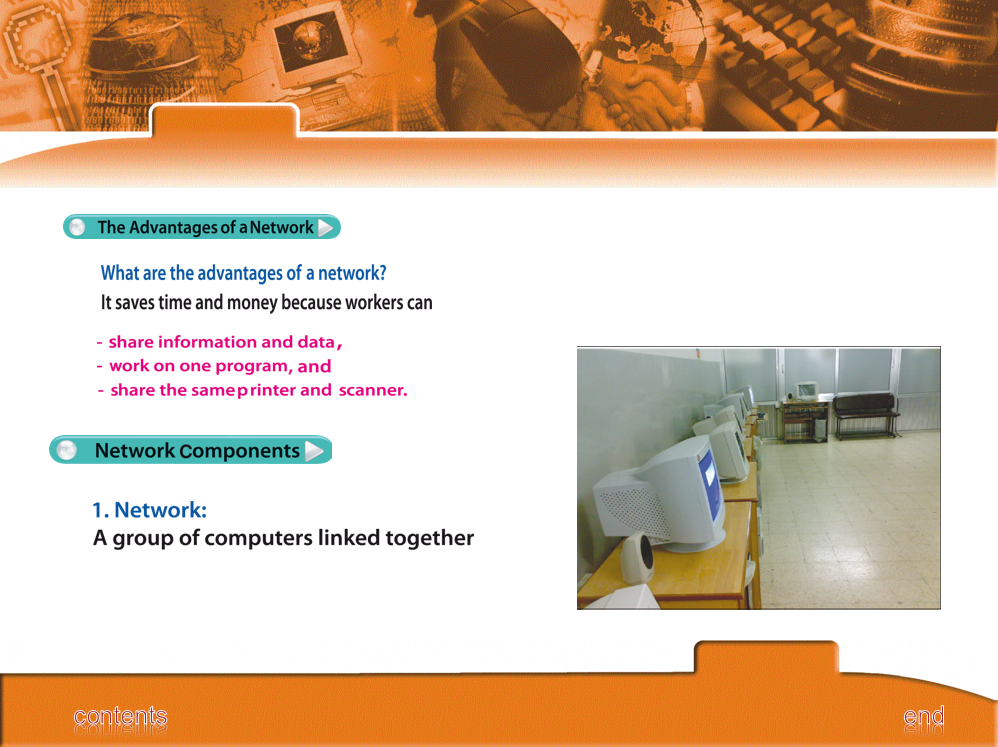 The Advantages of a Network

What are the advantages of a network?
It saves time and money because workers can

- share information and data,
- work on one program, and
- share the same printer and scanner.

Network Components

1. Network:
A group of computers linked together

contents

end